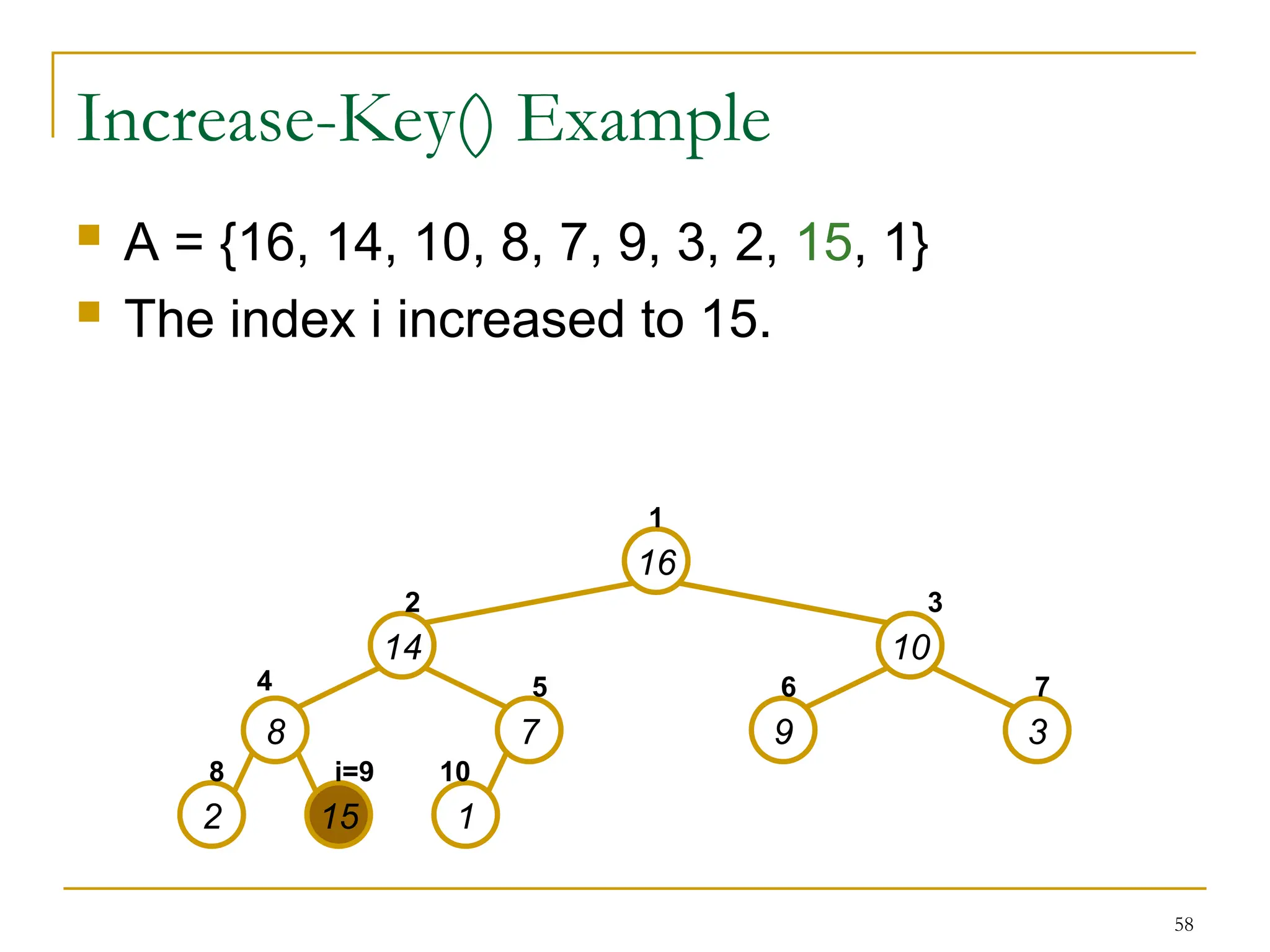 Increase-Key() Example

A = {16, 14, 10, 8, 7, 9, 3, 2, 15, 1}

The index i increased to 15.

1
16
2
14
3
10
4
8
5
7
6
9
7
3
8
2
i=9
15
10
1

58